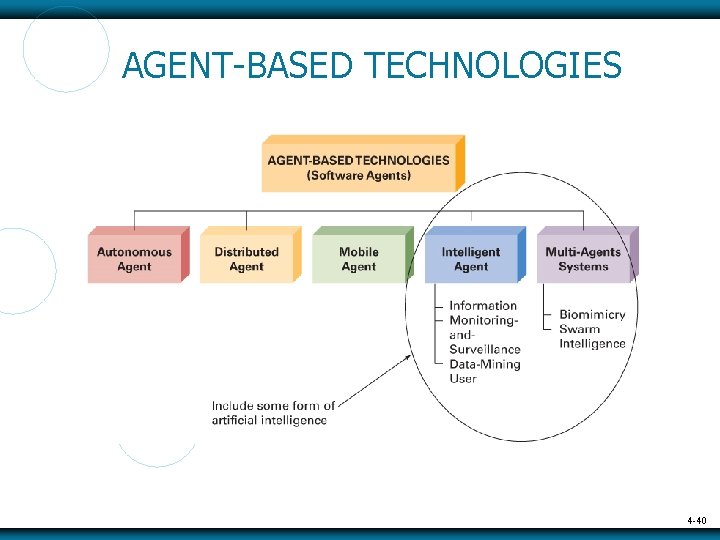 AGENT-BASED TECHNOLOGIES

AGENT-BASED TECHNOLOGIES
(Software Agents)

Autonomous Agent

Distributed Agent

Mobile Agent

Intelligent Agent

Multi-Agents Systems

Information
Monitoring-and-Surveillance
Data-Mining
User

Biomimicry
Swarm Intelligence

Include some form of artificial intelligence

4-40